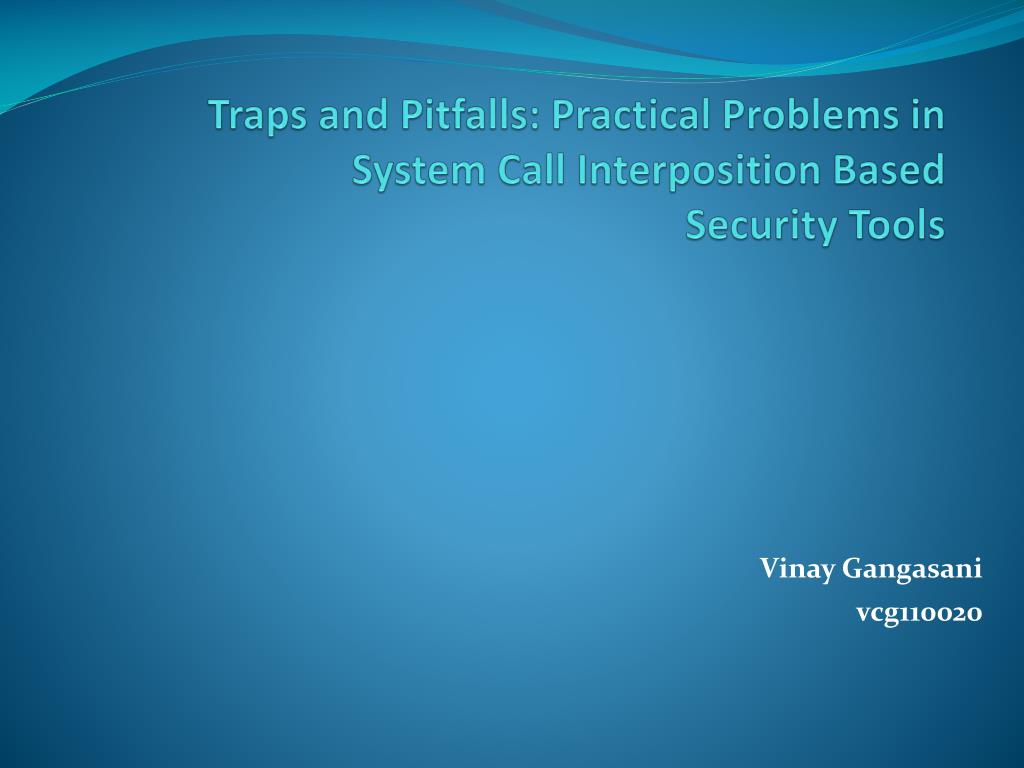 Traps and Pitfalls: Practical Problems in System Call Interposition Based Security Tools

Vinay Gangasani
vcg110020